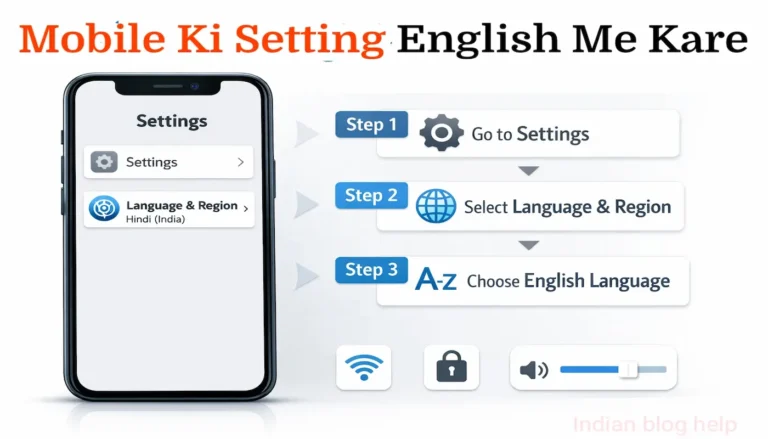 Mobile Ki Setting English Me Kare

Settings

Settings >

Language & Region >
Hindi (India)

Step 1 Go to Settings

Step 2 Select Language & Region

Step 3 A-Z Choose English Language

Indian blog help